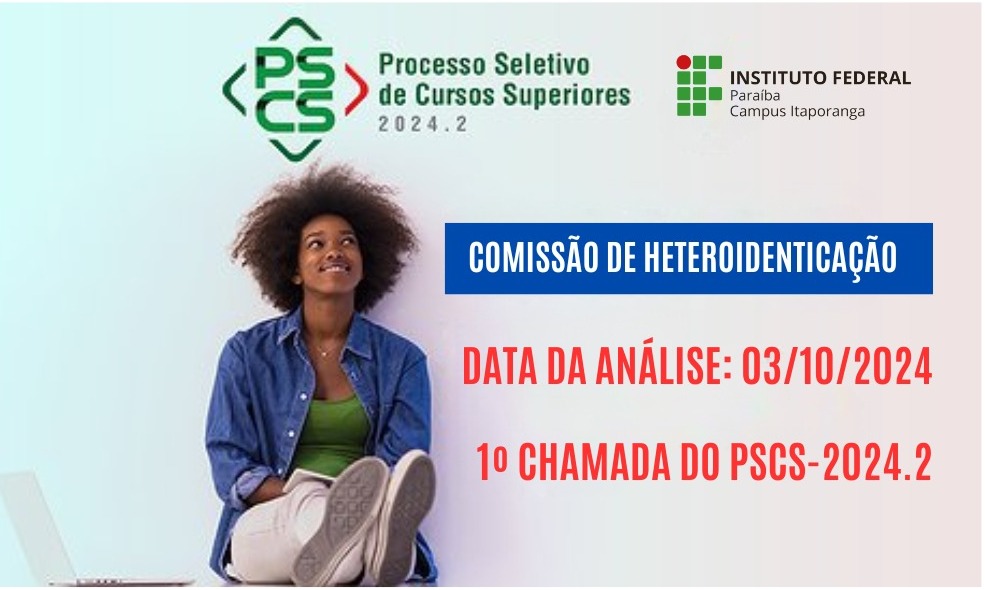 PS
CS

Processo Seletivo
de Cursos Superiores
2024.2

INSTITUTO FEDERAL
Paraíba
Campus Itaporanga

COMISSÃO DE HETEROIDENTICAÇÃO

DATA DA ANÁLISE: 03/10/2024

1º CHAMADA DO PSCS-2024.2